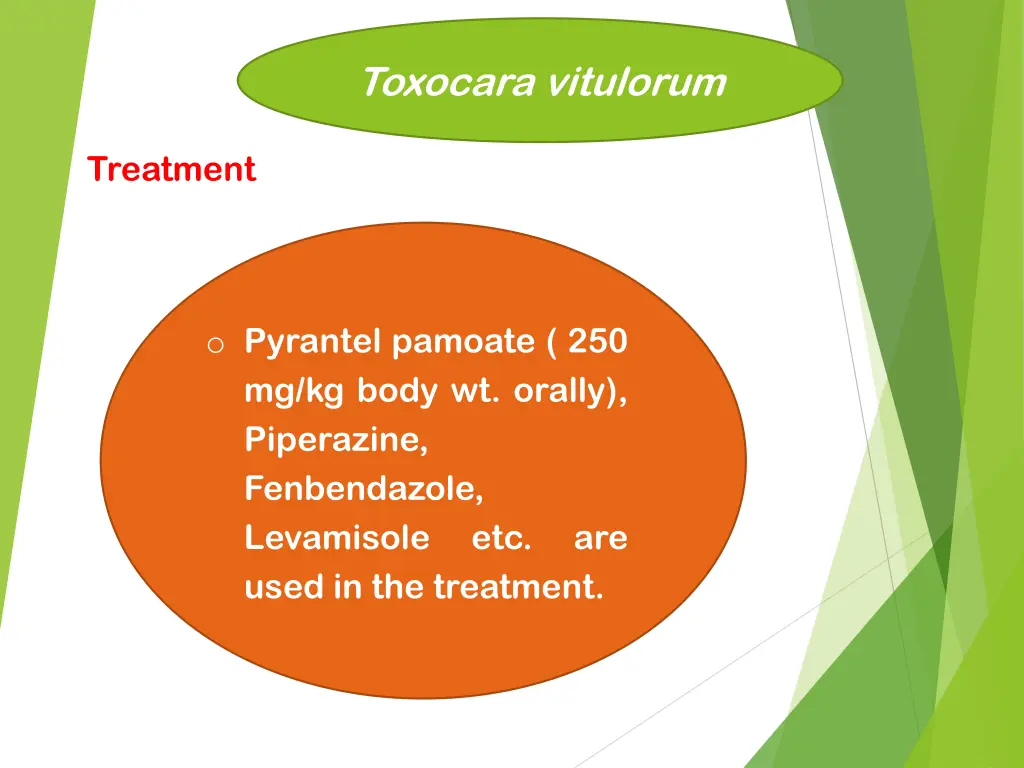 Toxocara vitulorum

Treatment

o Pyrantel pamoate ( 250 mg/kg body wt. orally), Piperazine, Fenbendazole, Levamisole etc. are used in the treatment.